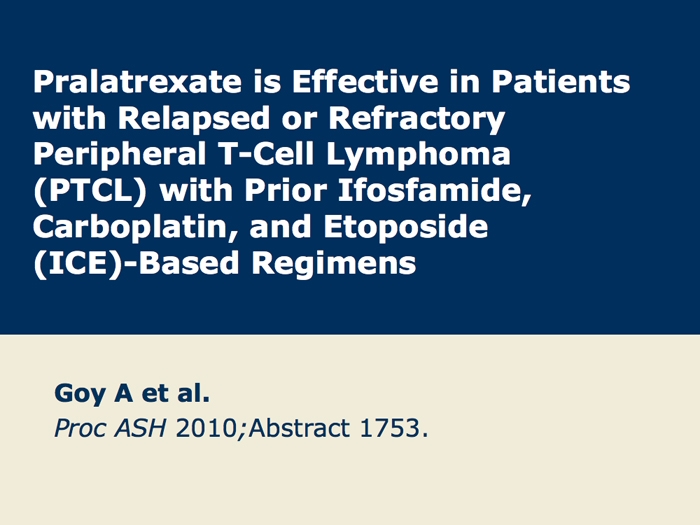 Pralatrexate is Effective in Patients with Relapsed or Refractory Peripheral T-Cell Lymphoma (PTCL) with Prior Ifosfamide, Carboplatin, and Etoposide (ICE)-Based Regimens

Goy A et al.
Proc ASH 2010;Abstract 1753.